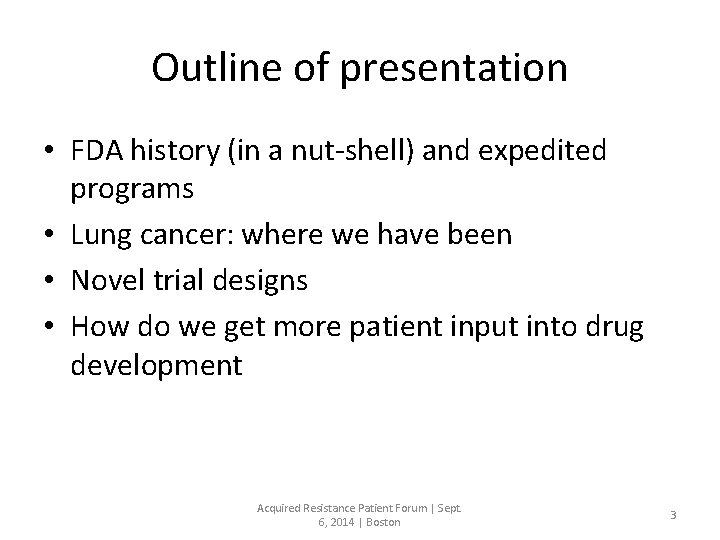 Outline of presentation

• FDA history (in a nut-shell) and expedited programs
• Lung cancer: where we have been
• Novel trial designs
• How do we get more patient input into drug development

Acquired Resistance Patient Forum | Sept 6, 2014 | Boston

3